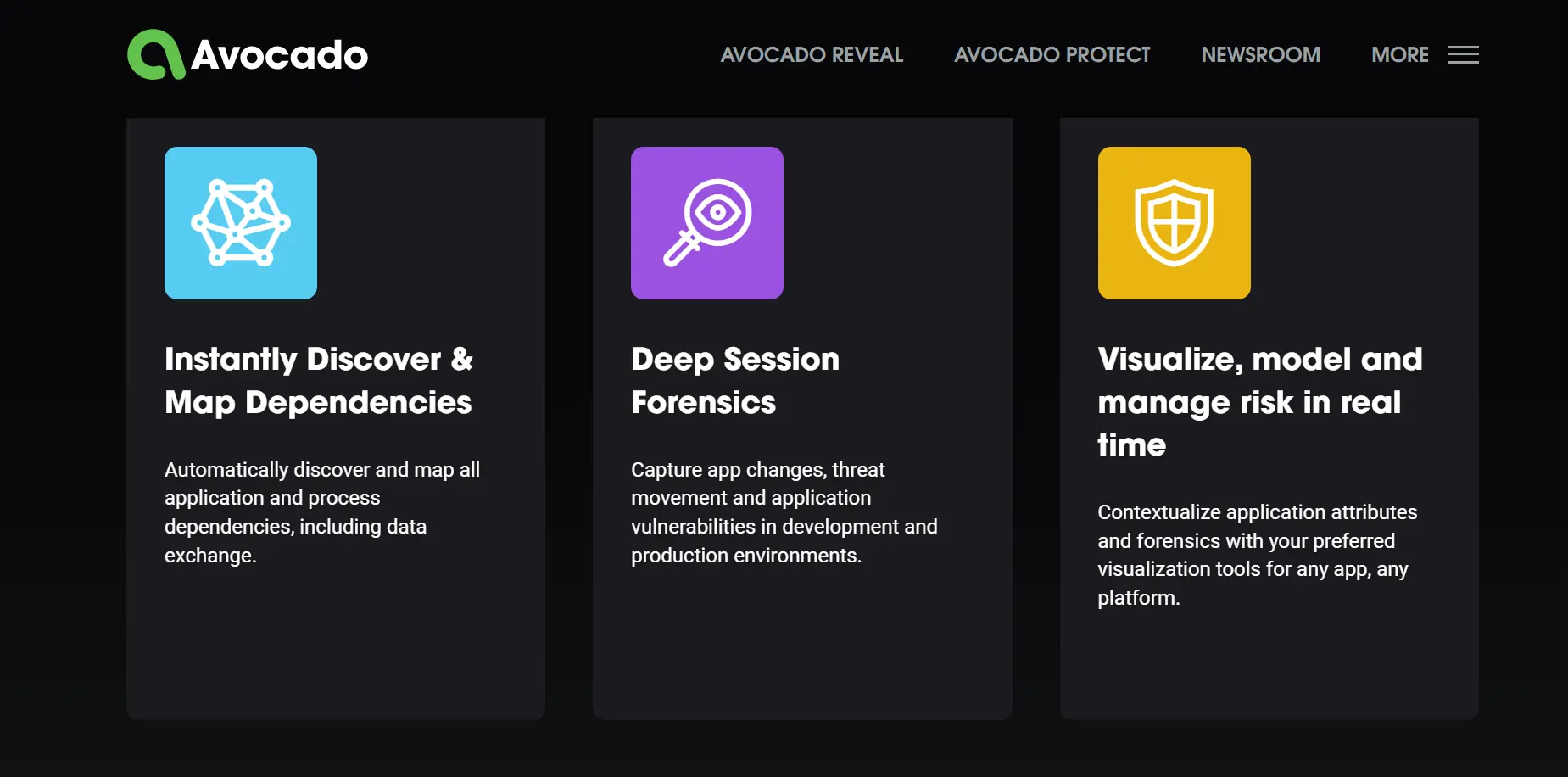 Avocado

AVOCADO REVEAL AVOCADO PROTECT NEWSROOM MORE

Instantly Discover & Map Dependencies

Automatically discover and map all application and process dependencies, including data exchange.

Deep Session Forensics

Capture app changes, threat movement and application vulnerabilities in development and production environments.

Visualize, model and manage risk in real time

Contextualize application attributes and forensics with your preferred visualization tools for any app, any platform.